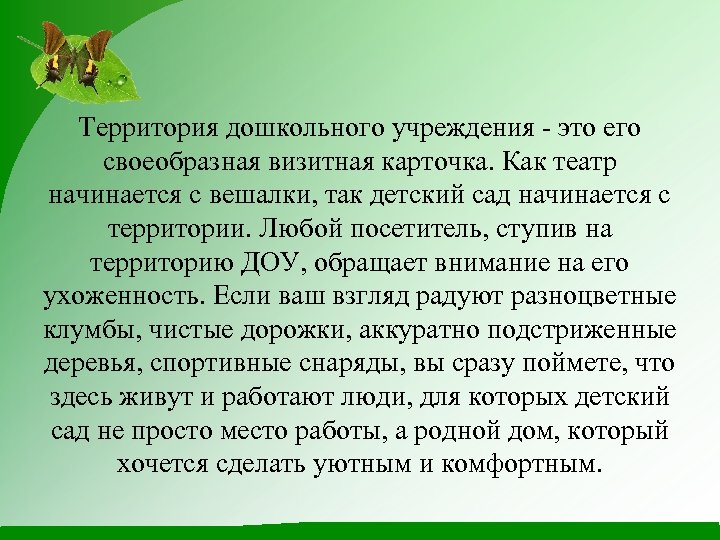 Территория дошкольного учреждения - это его своеобразная визитная карточка. Как театр начинается с вешалки, так детский сад начинается с территории. Любой посетитель, ступив на территорию ДОУ, обращает внимание на его ухоженность. Если ваш взгляд радуют разноцветные клумбы, чистые дорожки, аккуратно подстриженные деревья, спортивные снаряды, вы сразу поймете, что здесь живут и работают люди, для которых детский сад не просто место работы, а родной дом, который хочется сделать уютным и комфортным.